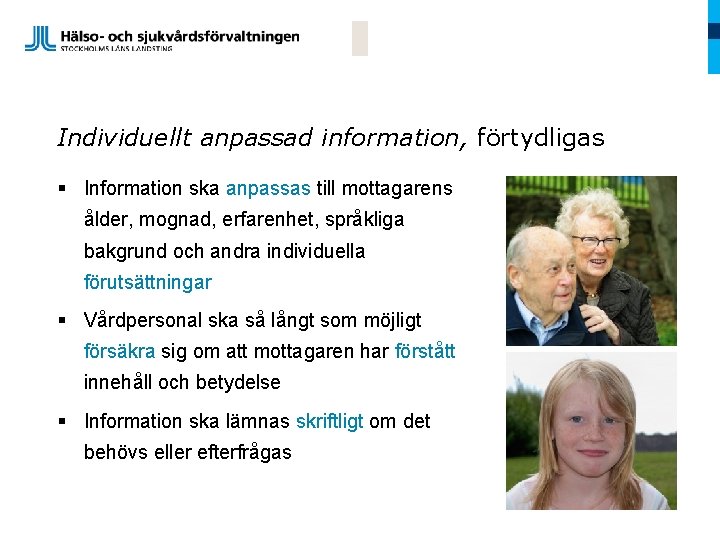 Hälso- och sjukvårdsförvaltningen
STOCKHOLMS LÄNS LANDSTING

Individuellt anpassad information, förtydligas

▪ Information ska anpassas till mottagarens ålder, mognad, erfarenhet, språkliga bakgrund och andra individuella förutsättningar

▪ Vårdpersonal ska så långt som möjligt försäkra sig om att mottagaren har förstått innehåll och betydelse

▪ Information ska lämnas skriftligt om det behövs eller efterfrågas